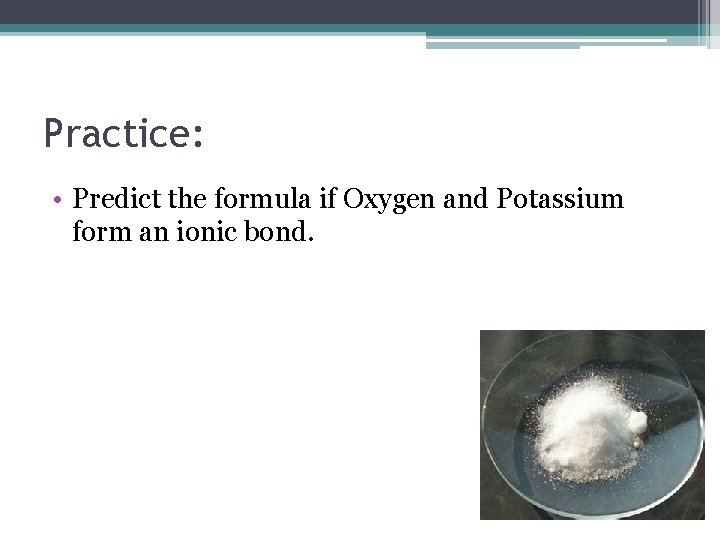 Practice:

• Predict the formula if Oxygen and Potassium form an ionic bond.